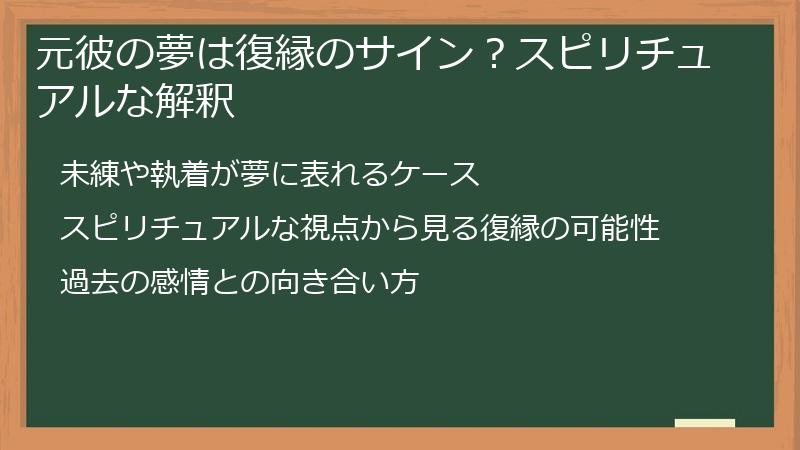 元彼の夢は復縁のサイン？スピリチュアルな解釈

未練や執着が夢に表れるケース

スピリチュアルな視点から見る復縁の可能性

過去の感情との向き合い方